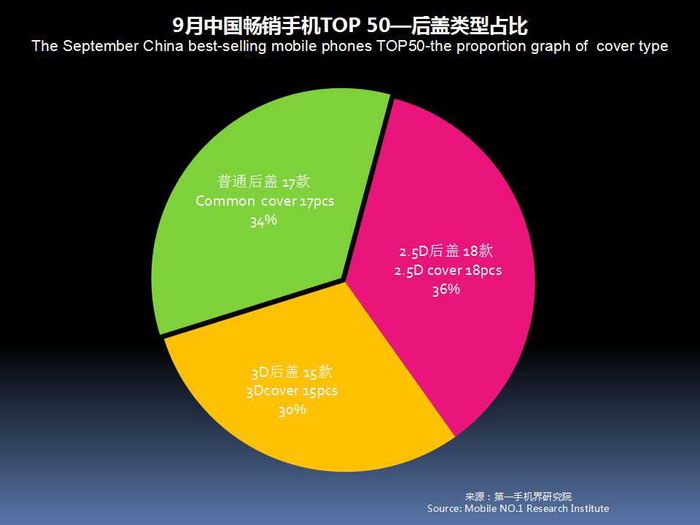 9月中国畅销手机TOP 50—后盖类型占比
The September China best-selling mobile phones TOP50-the proportion graph of cover type

普通后盖 17款
Common cover 17pcs
34%

2.5D后盖 18款
2.5D cover 18pcs
36%

3D后盖 15款
3Dcover 15pcs
30%

来源：第一手机界研究院
Source: Mobile NO.1 Research Institute